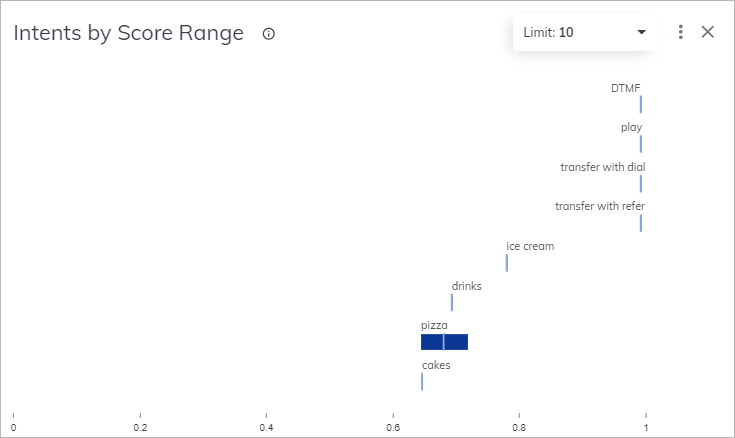 Intents by Score Range

Limit: 10

DTMF

play

transfer with dial

transfer with refer

ice cream

drinks

pizza

cakes

0
0.2
0.4
0.6
0.8
1